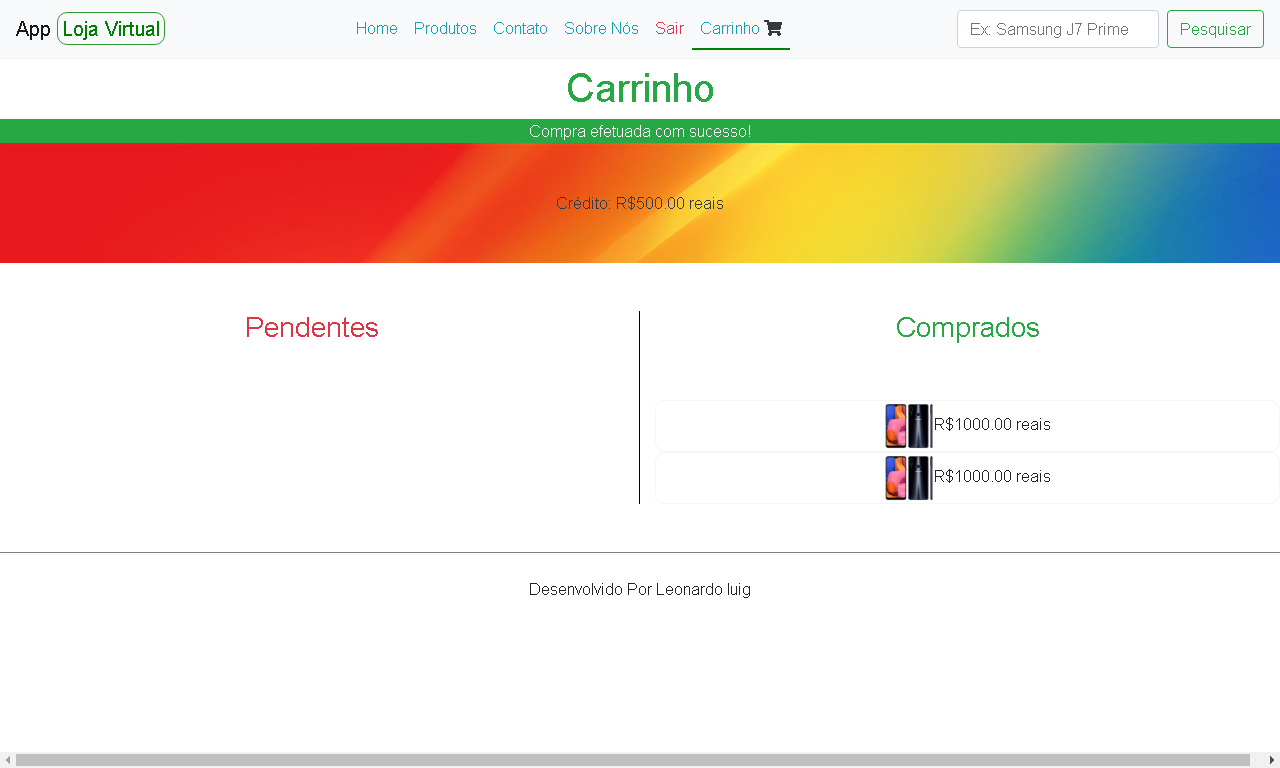 App Loja Virtual

Home Produtos Contato Sobre Nós Sair Carrinho

Ex: Samsung J7 Prime Pesquisar

Carrinho

Compra efetuada com sucesso!

Crédito: R$500.00 reais

Pendentes

Comprados

R$1000.00 reais

R$1000.00 reais

Desenvolvido Por Leonardo luig